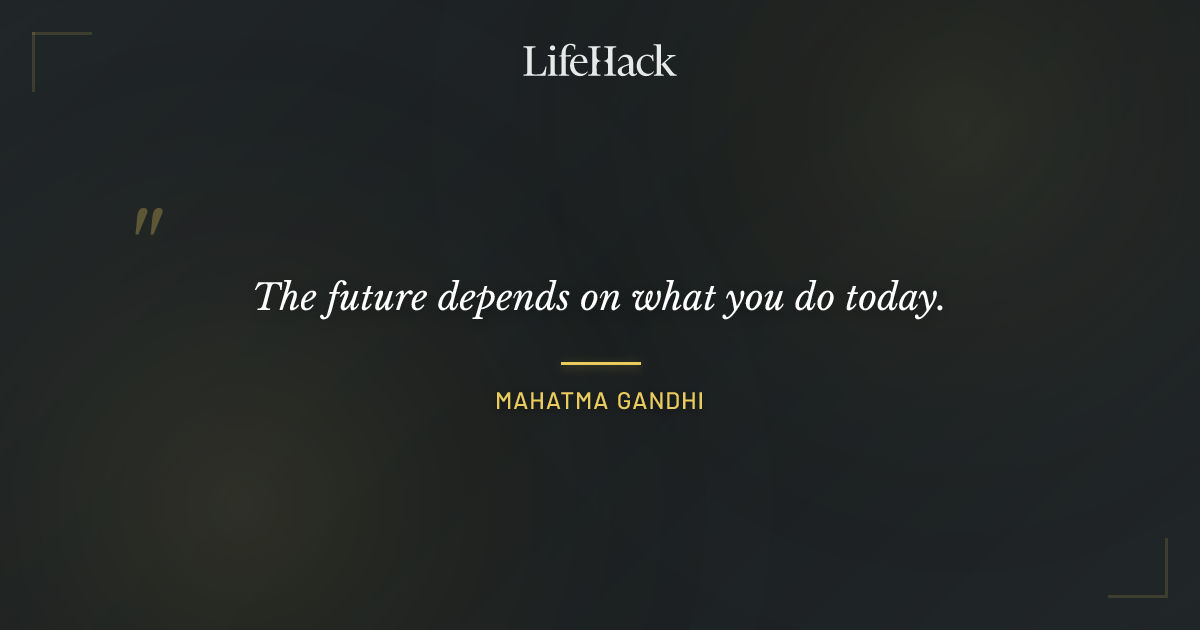 LifeHack

"

The future depends on what you do today.

MAHATMA GANDHI